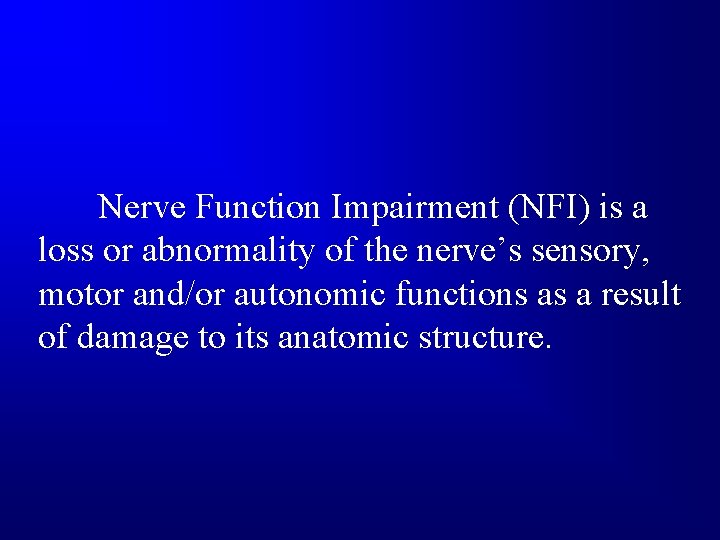 Nerve Function Impairment (NFI) is a loss or abnormality of the nerve’s sensory, motor and/or autonomic functions as a result of damage to its anatomic structure.